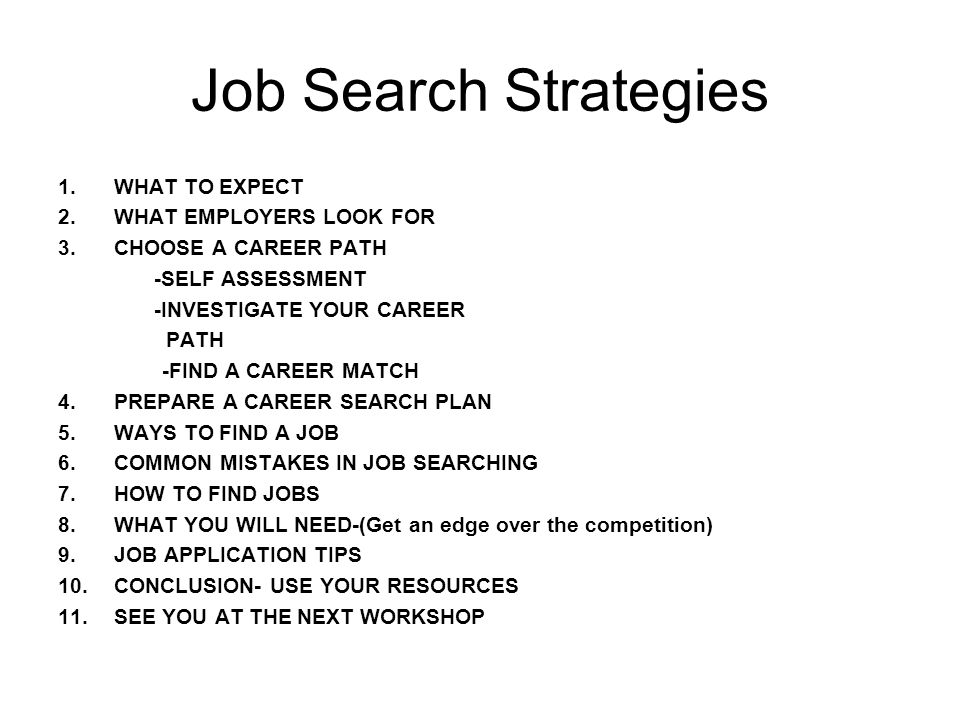 Job Search Strategies

1. WHAT TO EXPECT
2. WHAT EMPLOYERS LOOK FOR
3. CHOOSE A CAREER PATH
-SELF ASSESSMENT
-INVESTIGATE YOUR CAREER PATH
-FIND A CAREER MATCH
4. PREPARE A CAREER SEARCH PLAN
5. WAYS TO FIND A JOB
6. COMMON MISTAKES IN JOB SEARCHING
7. HOW TO FIND JOBS
8. WHAT YOU WILL NEED-(Get an edge over the competition)
9. JOB APPLICATION TIPS
10. CONCLUSION- USE YOUR RESOURCES
11. SEE YOU AT THE NEXT WORKSHOP